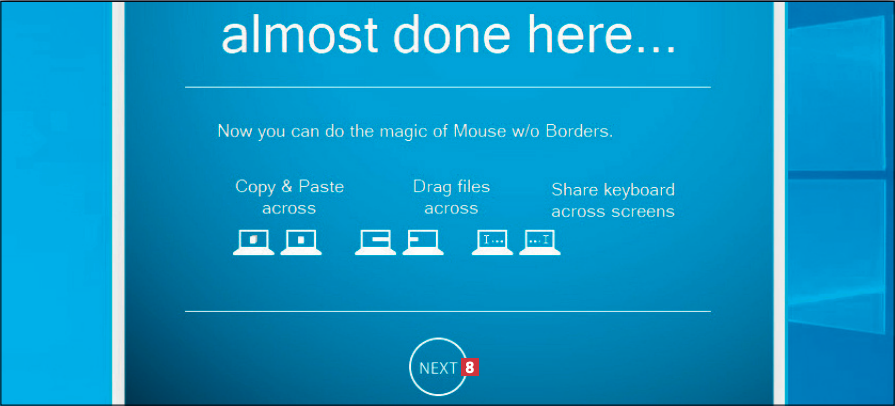 almost done here...

Now you can do the magic of Mouse w/o Borders.

Copy & Paste across

Drag files across

Share keyboard across screens

NEXT 8